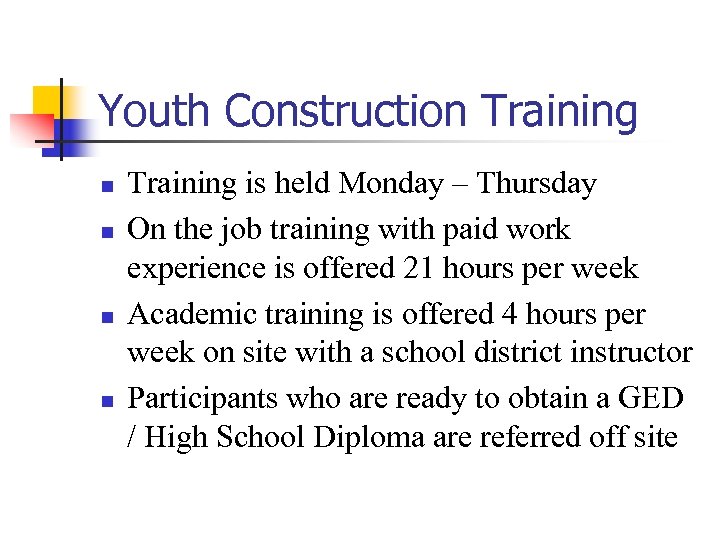 Youth Construction Training

- Training is held Monday – Thursday
- On the job training with paid work experience is offered 21 hours per week
- Academic training is offered 4 hours per week on site with a school district instructor
- Participants who are ready to obtain a GED / High School Diploma are referred off site